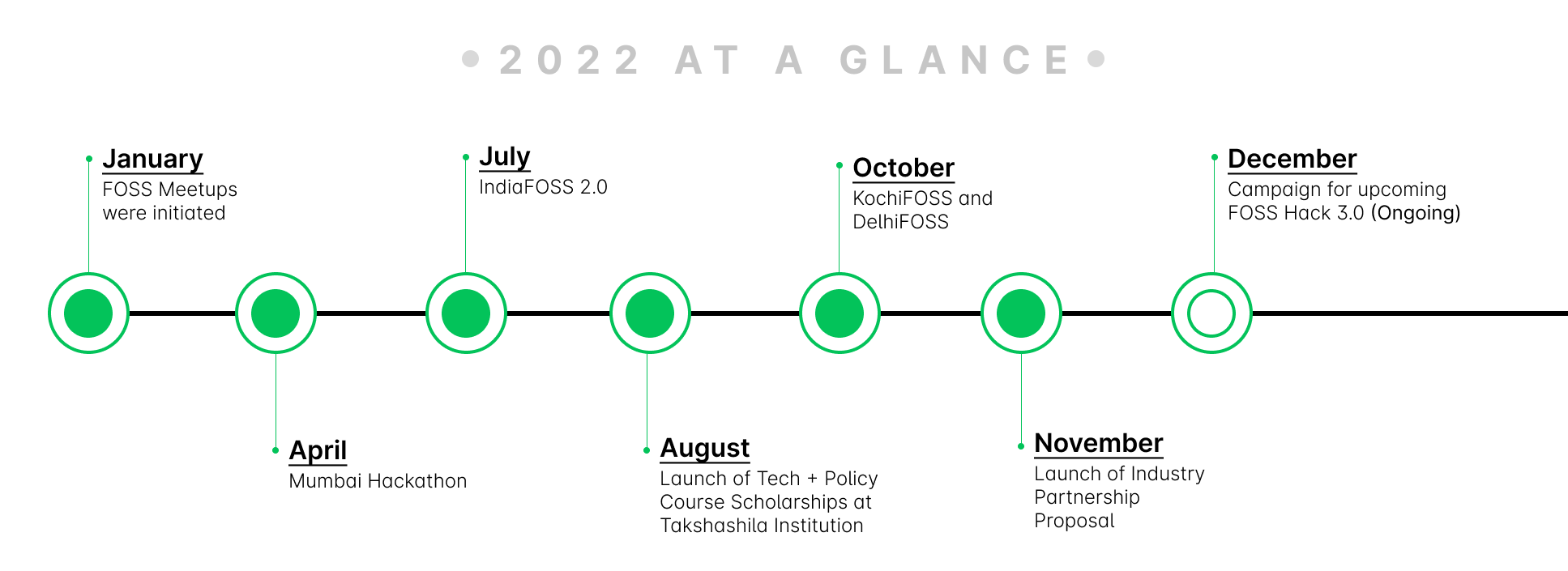 2022 AT A GLANCE

January
FOSS Meetups were initiated

April
Mumbai Hackathon

July
IndiaFOSS 2.0

August
Launch of Tech + Policy Course Scholarships at Takshashila Institution

October
KochiFOSS and DelhiFOSS

November
Launch of Industry Partnership Proposal

December
Campaign for upcoming FOSS Hack 3.0 (Ongoing)